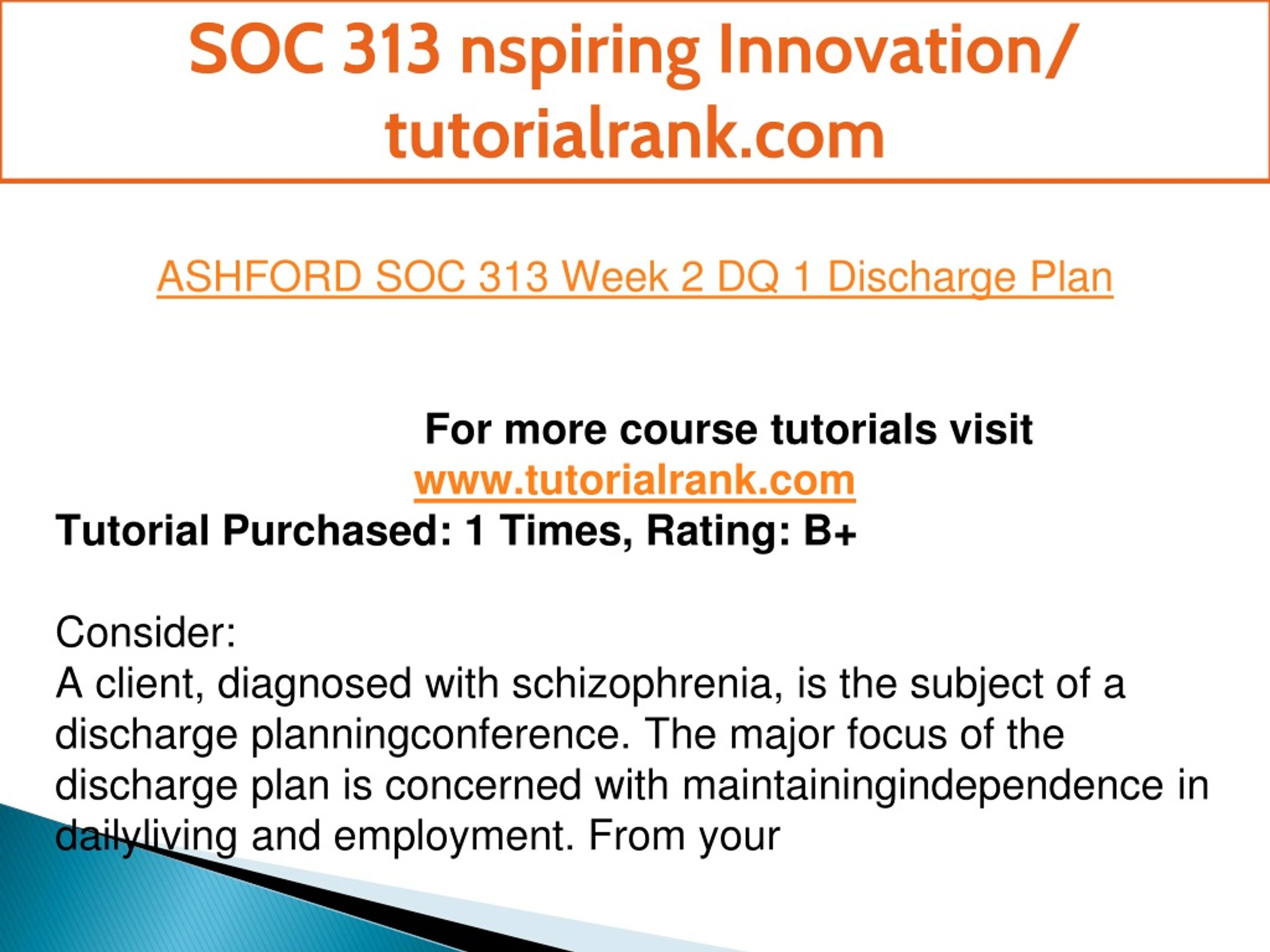 SOC 313 nspiring Innovation/ tutorialrank.com

ASHFORD SOC 313 Week 2 DQ 1 Discharge Plan

For more course tutorials visit www.tutorialrank.com

Tutorial Purchased: 1 Times, Rating: B+

Consider:
A client, diagnosed with schizophrenia, is the subject of a discharge planningconference. The major focus of the discharge plan is concerned with maintainingindependence in dailyliving and employment. From your